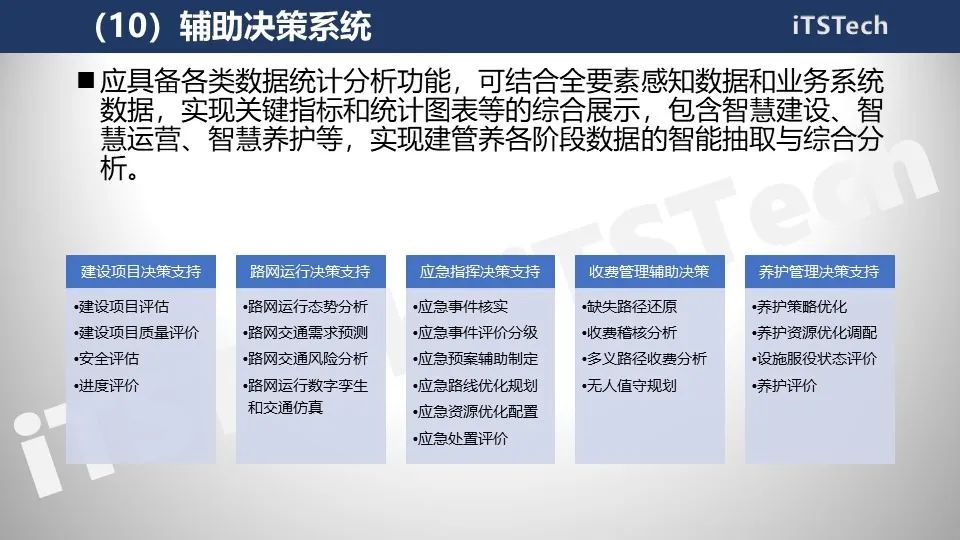 （10）辅助决策系统

iTSTech

■ 应具备各类数据统计分析功能，可结合全要素感知数据和业务系统数据，实现关键指标和统计图表等的综合展示，包含智慧建设、智慧运营、智慧养护等，实现建管养各阶段数据的智能抽取与综合分析。

建设项目决策支持

•建设项目评估
•建设项目质量评价
•安全评估
•进度评价

路网运行决策支持

•路网运行态势分析
•路网交通需求预测
•路网交通风险分析
•路网运行数字孪生和交通仿真

应急指挥决策支持

•应急事件核实
•应急事件评价分级
•应急预案辅助制定
•应急路线优化规划
•应急资源优化配置
•应急处置评价

收费管理辅助决策

•缺失路径还原
•收费稽核分析
•多义路径收费分析
•无人值守规划

养护管理决策支持

•养护策略优化
•养护资源优化调配
•设施服役状态评价
•养护评价

iTSTech